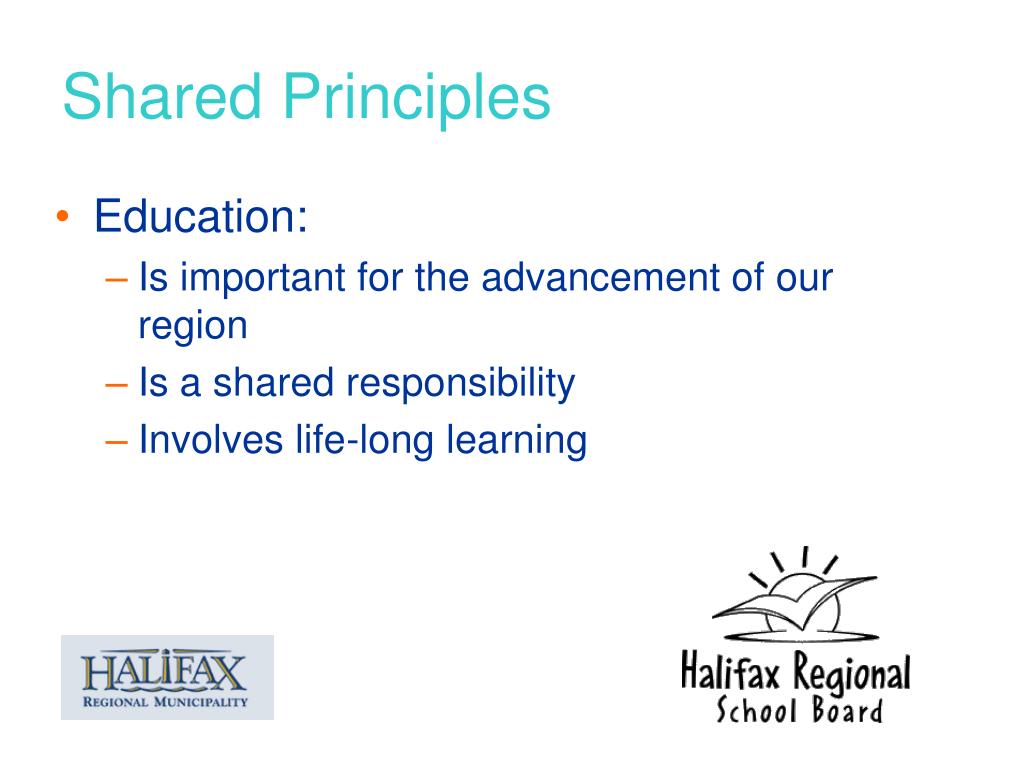 Shared Principles

• Education:
– Is important for the advancement of our region
– Is a shared responsibility
– Involves life-long learning

HALIFAX
REGIONAL MUNICIPALITY

Halifax Regional
School Board